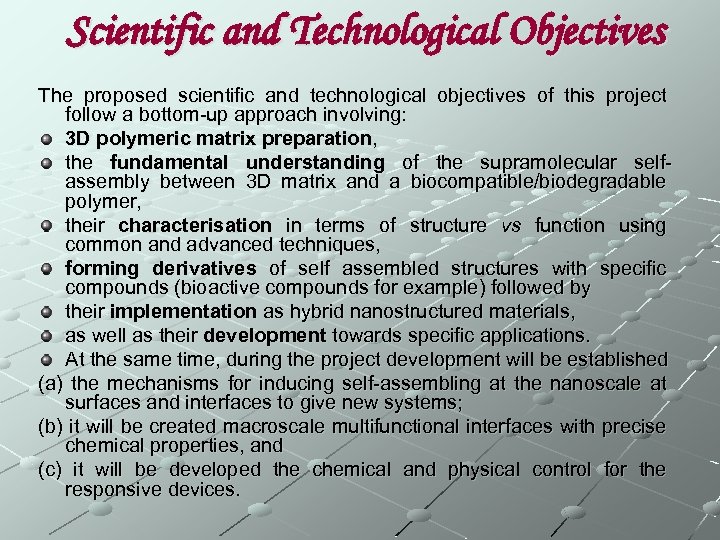 Scientific and Technological Objectives

The proposed scientific and technological objectives of this project follow a bottom-up approach involving:

- 3D polymeric matrix preparation,
- the fundamental understanding of the supramolecular self-assembly between 3D matrix and a biocompatible/biodegradable polymer,
- their characterisation in terms of structure vs function using common and advanced techniques,
- forming derivatives of self assembled structures with specific compounds (bioactive compounds for example) followed by
- their implementation as hybrid nanostructured materials,
- as well as their development towards specific applications.
- At the same time, during the project development will be established

(a) the mechanisms for inducing self-assembling at the nanoscale at surfaces and interfaces to give new systems;

(b) it will be created macroscale multifunctional interfaces with precise chemical properties, and

(c) it will be developed the chemical and physical control for the responsive devices.